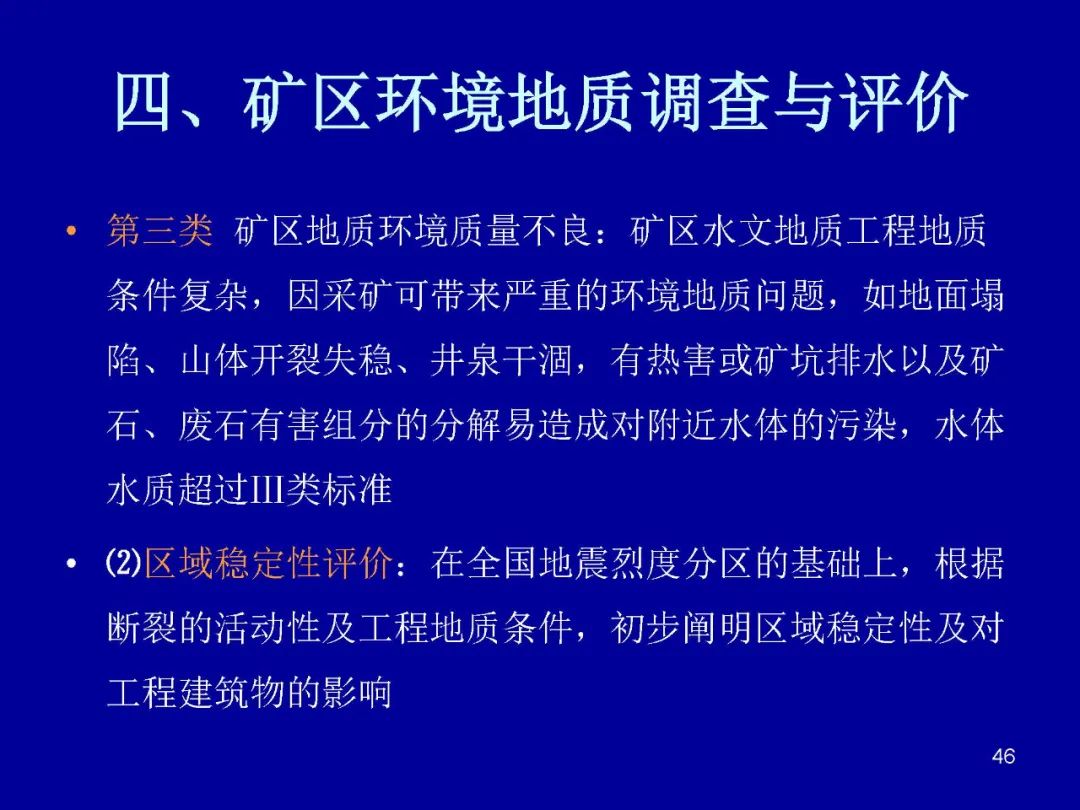 四、矿区环境地质调查与评价

• 第三类 矿区地质环境质量不良：矿区水文地质工程地质条件复杂，因采矿可带来严重的环境地质问题，如地面塌陷、山体开裂失稳、井泉干涸，有热害或矿坑排水以及矿石、废石有害组分的分解易造成对附近水体的污染，水体水质超过III类标准

• ⑵区域稳定性评价：在全国地震烈度分区的基础上，根据断裂的活动性及工程地质条件，初步阐明区域稳定性及对工程建筑物的影响

46